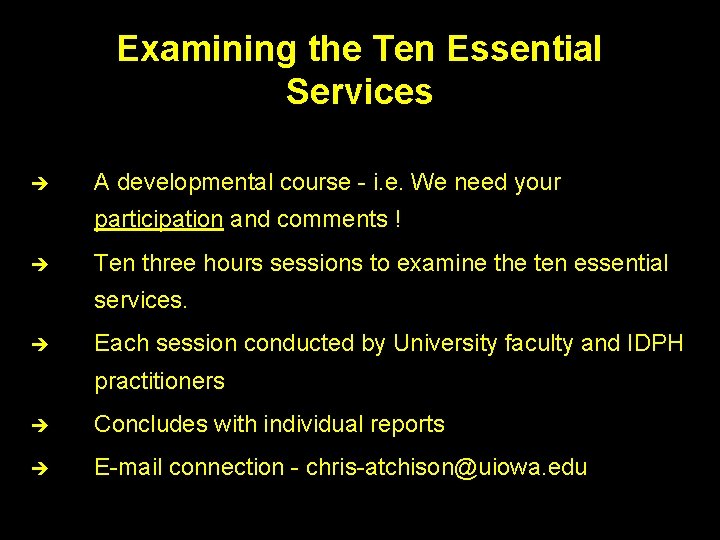 Examining the Ten Essential Services

➔ A developmental course - i.e. We need your participation and comments !

➔ Ten three hours sessions to examine the ten essential services.

➔ Each session conducted by University faculty and IDPH practitioners

➔ Concludes with individual reports

➔ E-mail connection - chris-atchison@uiowa.edu